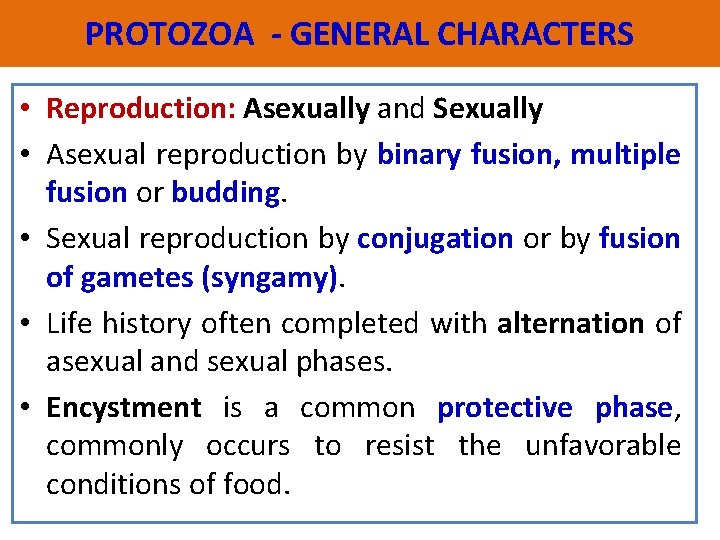 PROTOZOA - GENERAL CHARACTERS

• Reproduction: Asexually and Sexually

• Asexual reproduction by binary fusion, multiple fusion or budding.

• Sexual reproduction by conjugation or by fusion of gametes (syngamy).

• Life history often completed with alternation of asexual and sexual phases.

• Encystment is a common protective phase, commonly occurs to resist the unfavorable conditions of food.